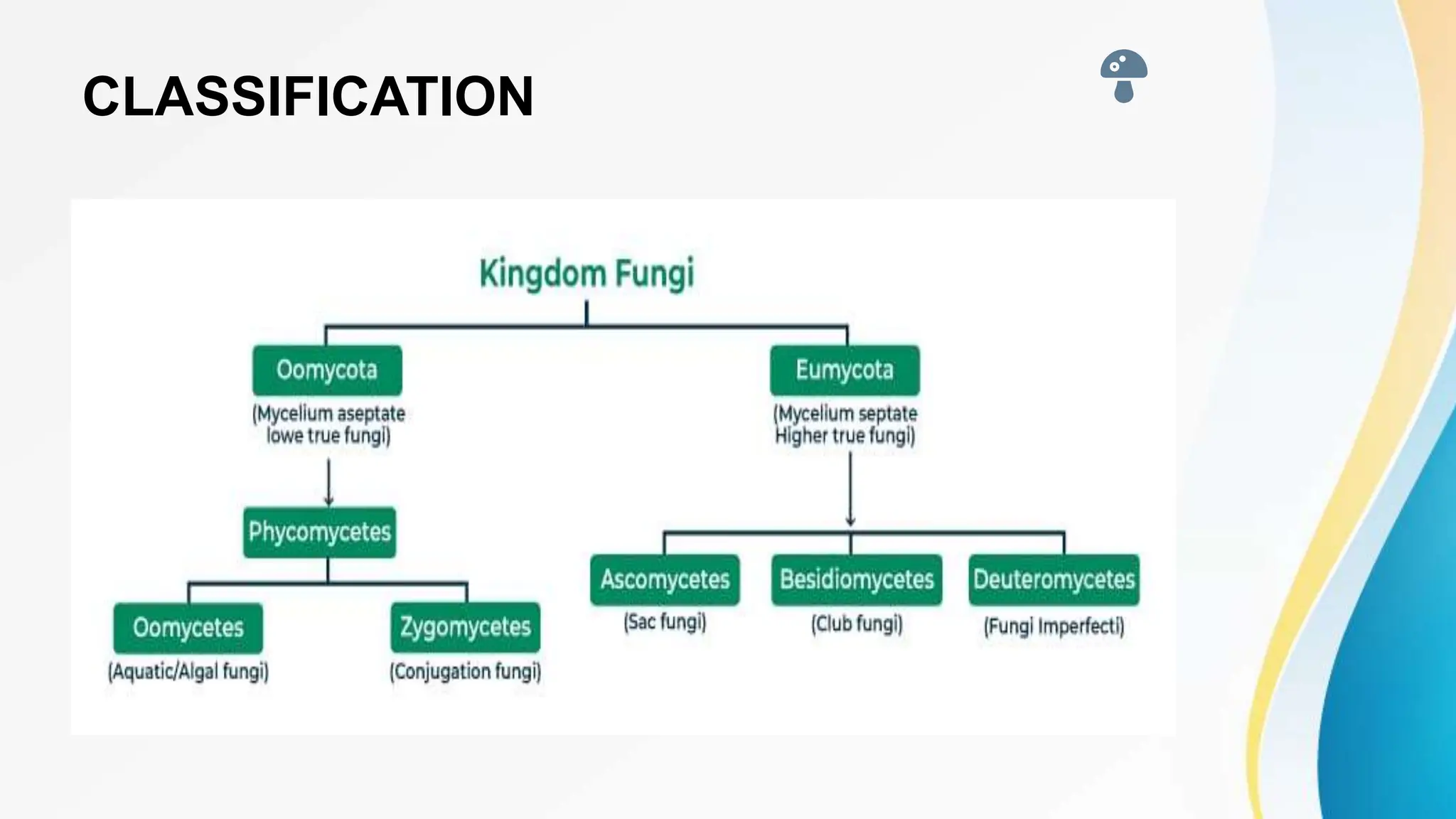 CLASSIFICATION

Kingdom Fungi

Oomycota
(Mycelium aseptate lowe true fungi)

Eumycota
(Mycelium septate Higher true fungi)

Phycomycetes

Oomycetes
(Aquatic/Algal fungi)

Zygomycetes
(Conjugation fungi)

Ascomycetes
(Sac fungi)

Besidiomycetes
(Club fungi)

Deuteromycetes
(Fungi Imperfecti)